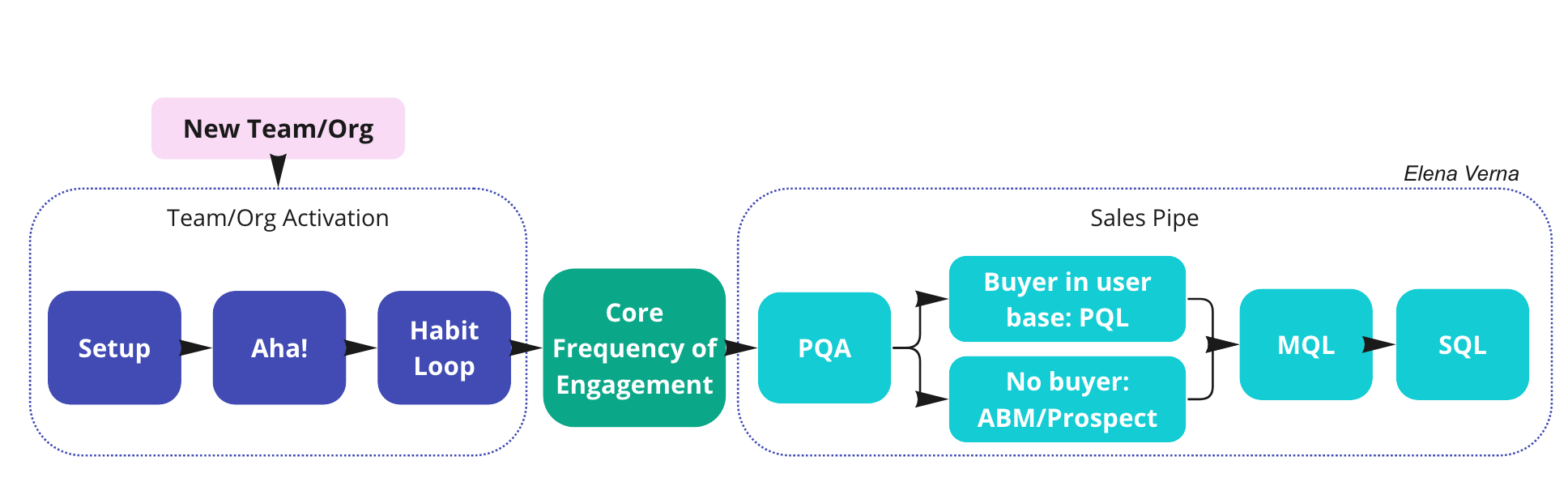 New Team/Org

Elena Verna

Team/Org Activation

Setup

Aha!

Habit Loop

Core Frequency of Engagement

Sales Pipe

PQA

Buyer in user base: PQL

No buyer: ABM/Prospect

MQL

SQL